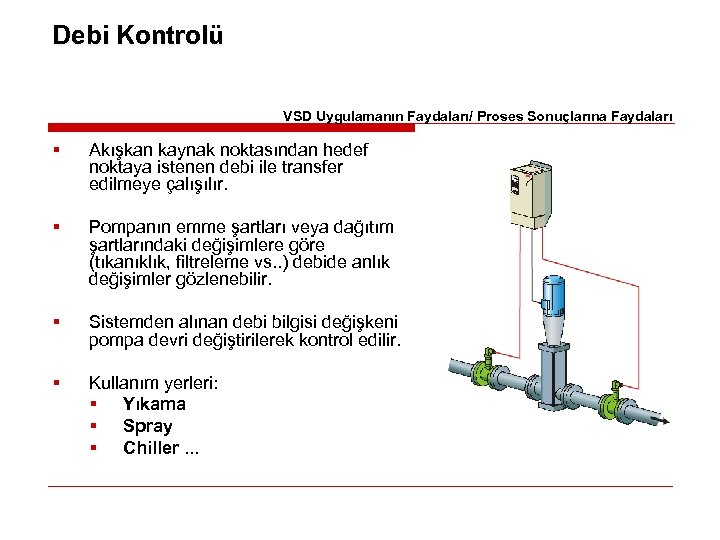 Debi Kontrolü

VSD Uygulamanın Faydaları/ Proses Sonuçlarına Faydaları

▪ Akışkan kaynak noktasından hedef noktaya istenen debi ile transfer edilmeye çalışılır.

▪ Pompanın emme şartları veya dağıtım şartlarındaki değişimlere göre (tıkanıklık, filtreleme vs..) debide anlık değişimler gözlenebilir.

▪ Sistemden alınan debi bilgisi değişkeni pompa devri değiştirilerek kontrol edilir.

▪ Kullanım yerleri:
▪ Yıkama
▪ Spray
▪ Chiller ...